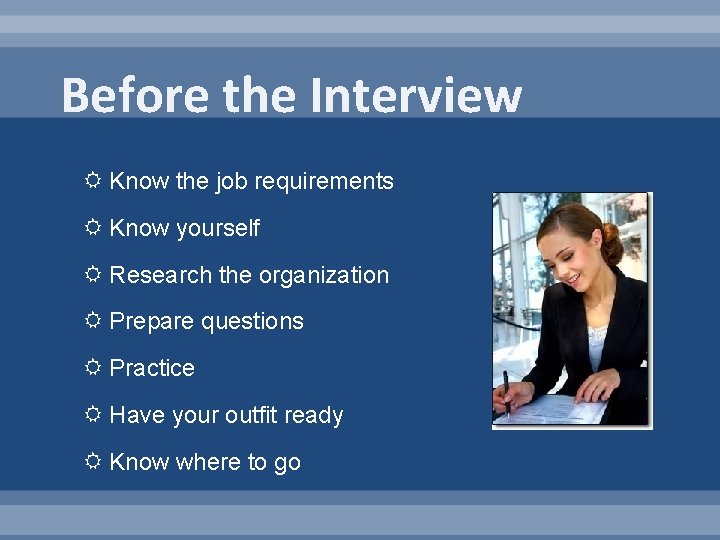 Before the Interview

Know the job requirements
Know yourself
Research the organization
Prepare questions
Practice
Have your outfit ready
Know where to go